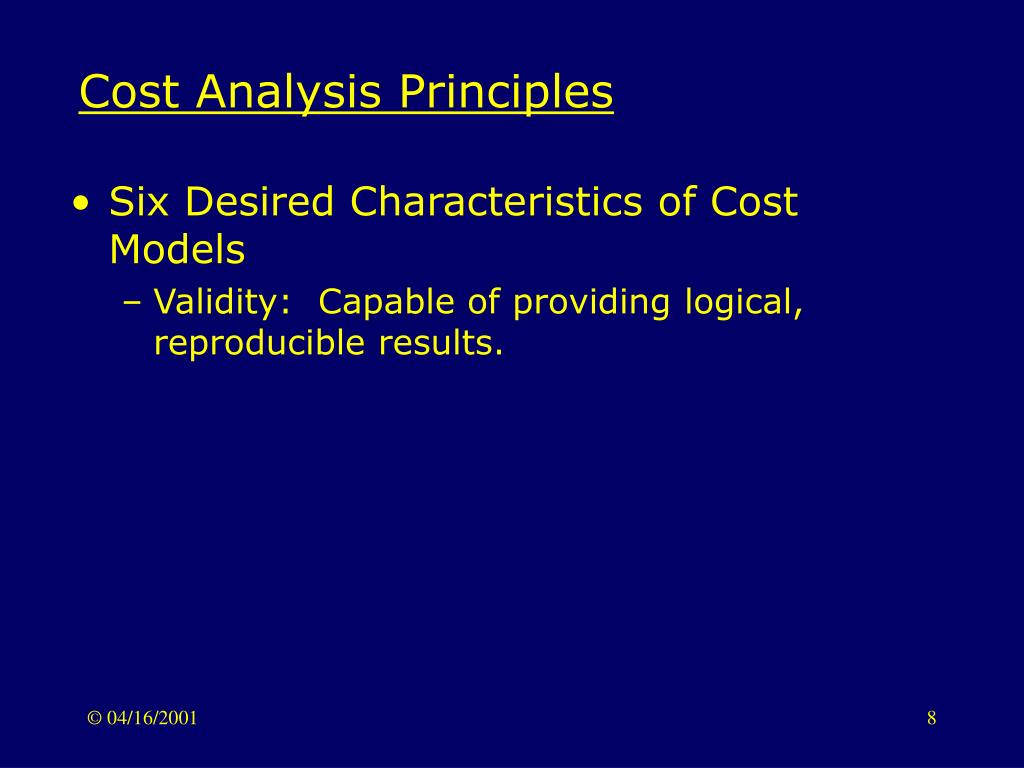 Cost Analysis Principles

• Six Desired Characteristics of Cost Models

– Validity: Capable of providing logical, reproducible results.

© 04/16/2001

8